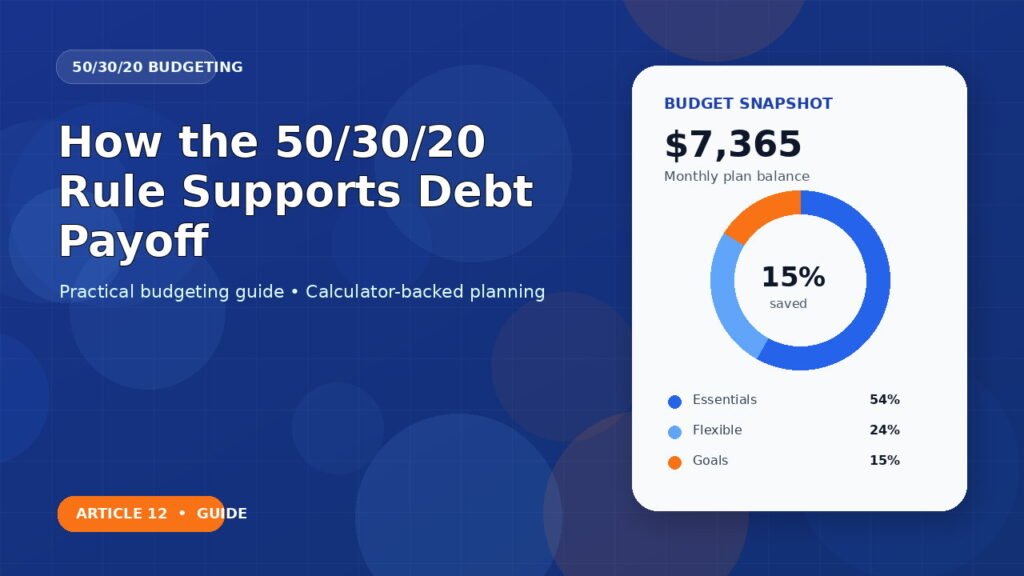 50/30/20 BUDGETING

How the 50/30/20 Rule Supports Debt Payoff

Practical budgeting guide • Calculator-backed planning

ARTICLE 12 • GUIDE

BUDGET SNAPSHOT

$7,365

Monthly plan balance

15%
saved

Essentials 54%

Flexible 24%

Goals 15%